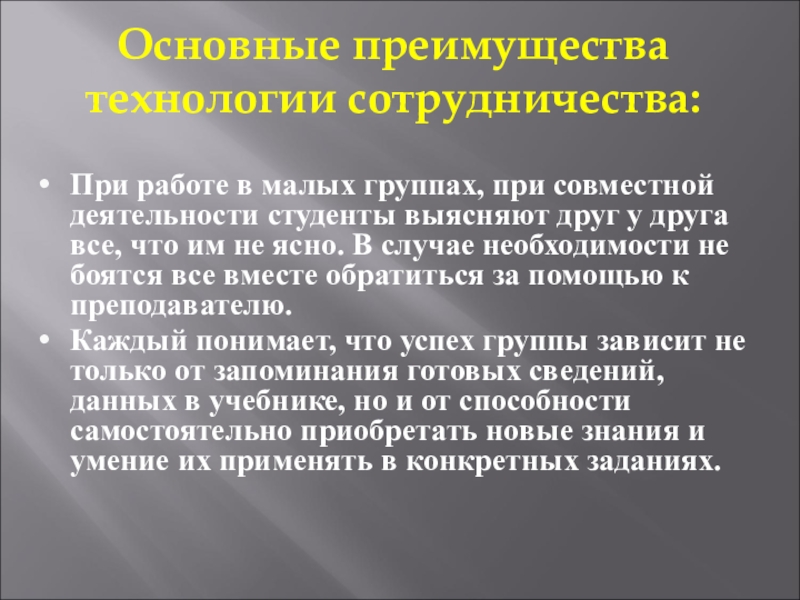 Основные преимущества технологии сотрудничества:

• При работе в малых группах, при совместной деятельности студенты выясняют друг у друга все, что им не ясно. В случае необходимости не боятся все вместе обратиться за помощью к преподавателю.
• Каждый понимает, что успех группы зависит не только от запоминания готовых сведений, данных в учебнике, но и от способности самостоятельно приобретать новые знания и умение их применять в конкретных заданиях.